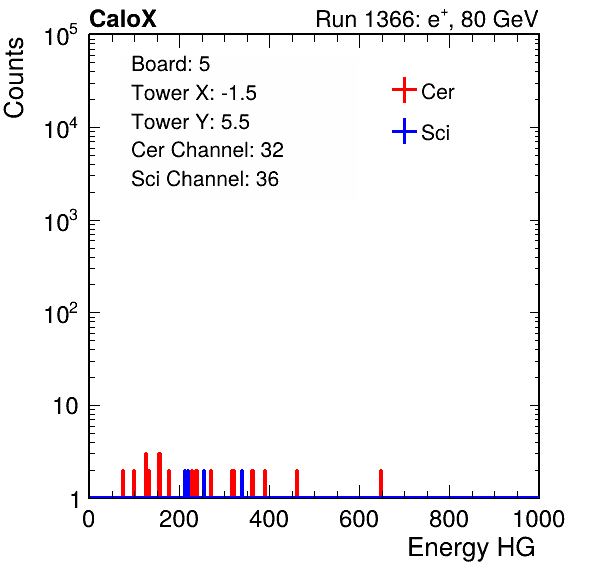 CaloX

Run 1366: $e^{+}$, 80 GeV

Counts

$10^5$

$10^4$

$10^3$

$10^2$

10

1

Board: 5

Tower X: -1.5

Tower Y: 5.5

Cer Channel: 32

Sci Channel: 36

Cer

Sci

0

200

400

600

800

1000

Energy HG